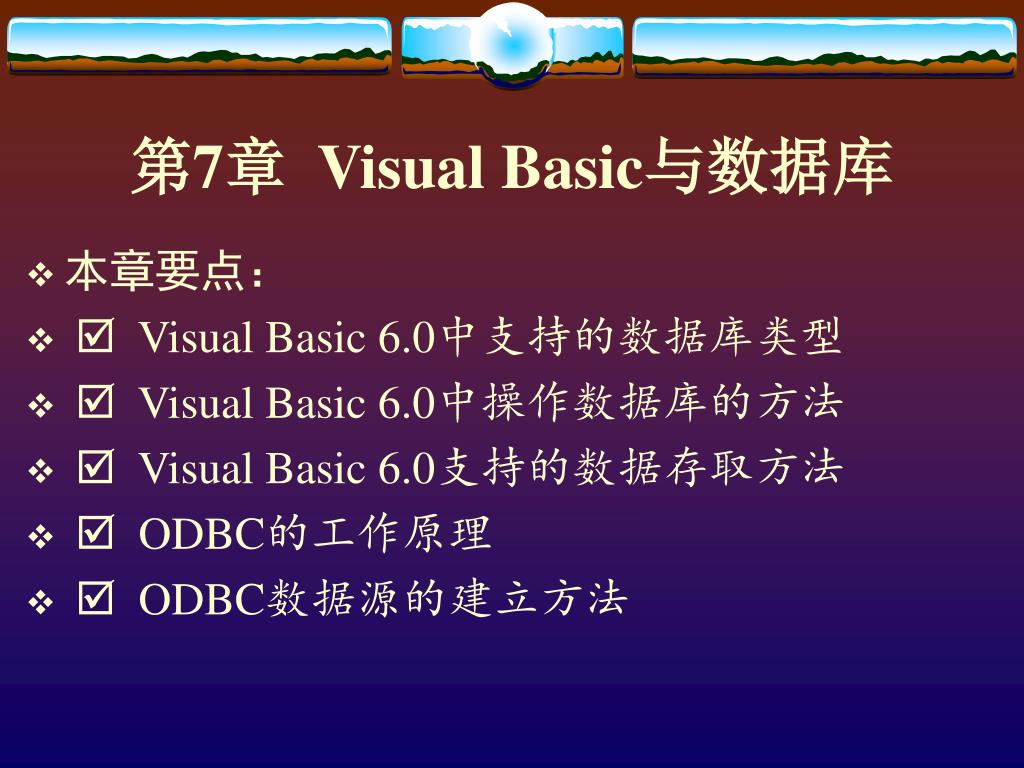 第7章 Visual Basic与数据库

❖ 本章要点：
❖ ☑ Visual Basic 6.0中支持的数据库类型
❖ ☑ Visual Basic 6.0中操作数据库的方法
❖ ☑ Visual Basic 6.0支持的数据存取方法
❖ ☑ ODBC的工作原理
❖ ☑ ODBC数据源的建立方法